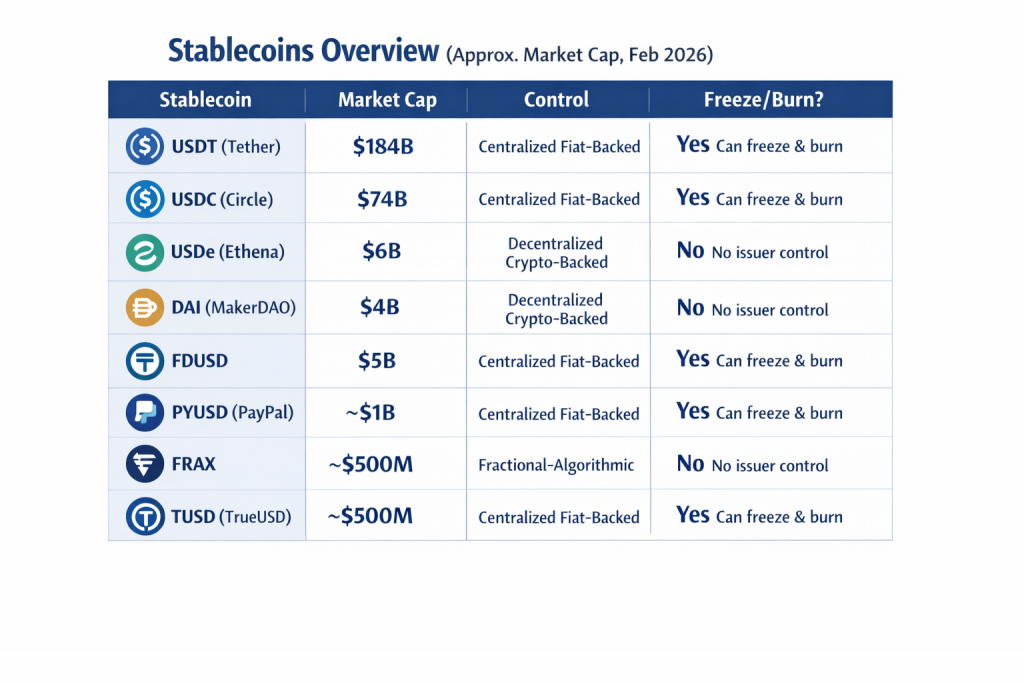 Stablecoins Overview (Approx. Market Cap, Feb 2026)

| Stablecoin | Market Cap | Control | Freeze/Burn? |
|---|---|---|---|
| USDT (Tether) | \$184B | Centralized Fiat-Backed | Yes Can freeze & burn |
| USDC (Circle) | \$74B | Centralized Fiat-Backed | Yes Can freeze & burn |
| USDe (Ethena) | \$6B | Decentralized Crypto-Backed | No No issuer control |
| DAI (MakerDAO) | \$4B | Decentralized Crypto-Backed | No No issuer control |
| FDUSD | \$5B | Centralized Fiat-Backed | Yes Can freeze & burn |
| PYUSD (PayPal) | ~\$1B | Centralized Fiat-Backed | Yes Can freeze & burn |
| FRAX | ~\$500M | Fractional-Algorithmic | No No issuer control |
| TUSD (TrueUSD) | ~\$500M | Centralized Fiat-Backed | Yes Can freeze & burn |